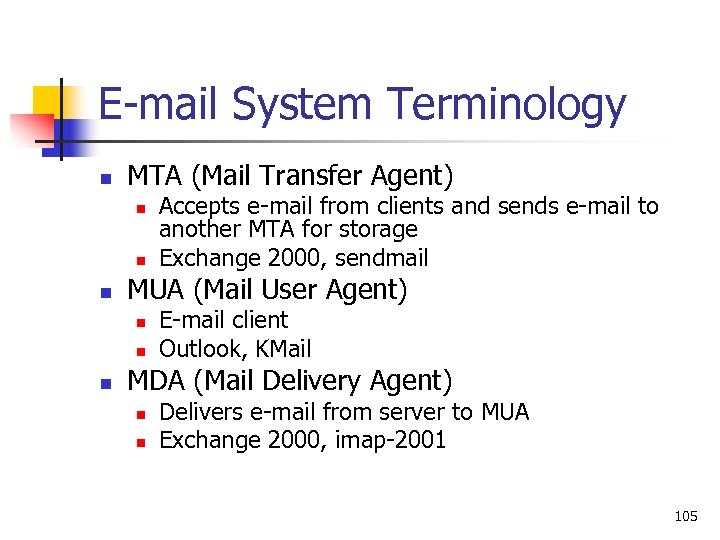 E-mail System Terminology

- MTA (Mail Transfer Agent)
  - Accepts e-mail from clients and sends e-mail to another MTA for storage
  - Exchange 2000, sendmail
- MUA (Mail User Agent)
  - E-mail client
  - Outlook, KMail
- MDA (Mail Delivery Agent)
  - Delivers e-mail from server to MUA
  - Exchange 2000, imap-2001

105